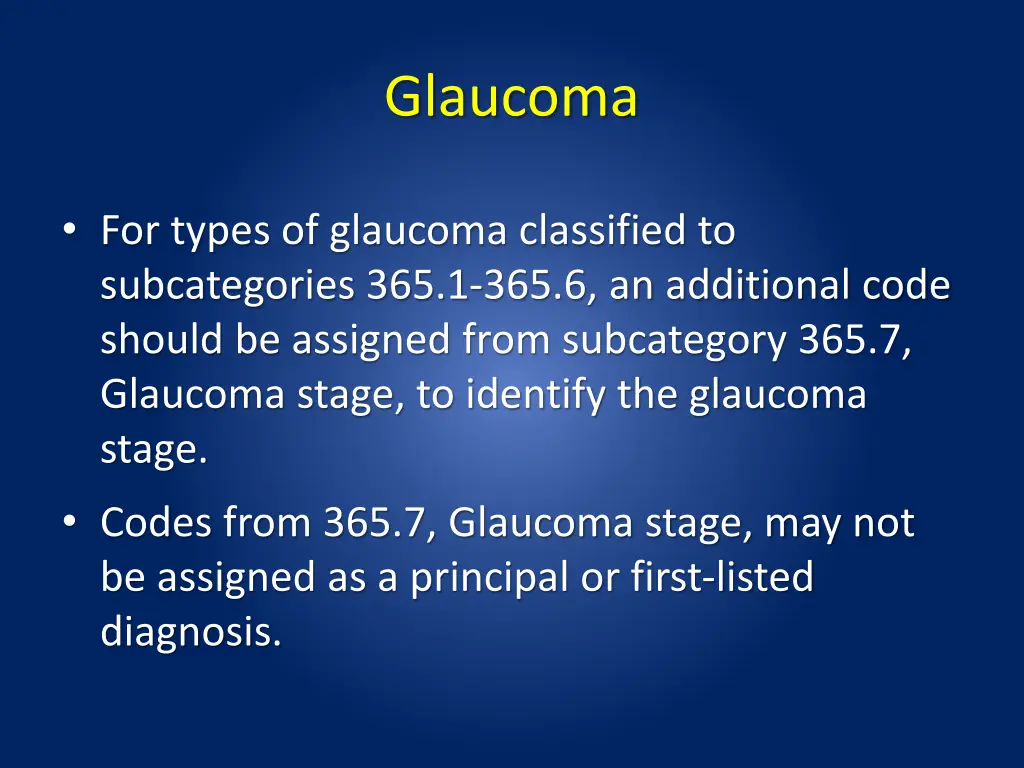 Glaucoma

• For types of glaucoma classified to subcategories 365.1-365.6, an additional code should be assigned from subcategory 365.7, Glaucoma stage, to identify the glaucoma stage.

• Codes from 365.7, Glaucoma stage, may not be assigned as a principal or first-listed diagnosis.